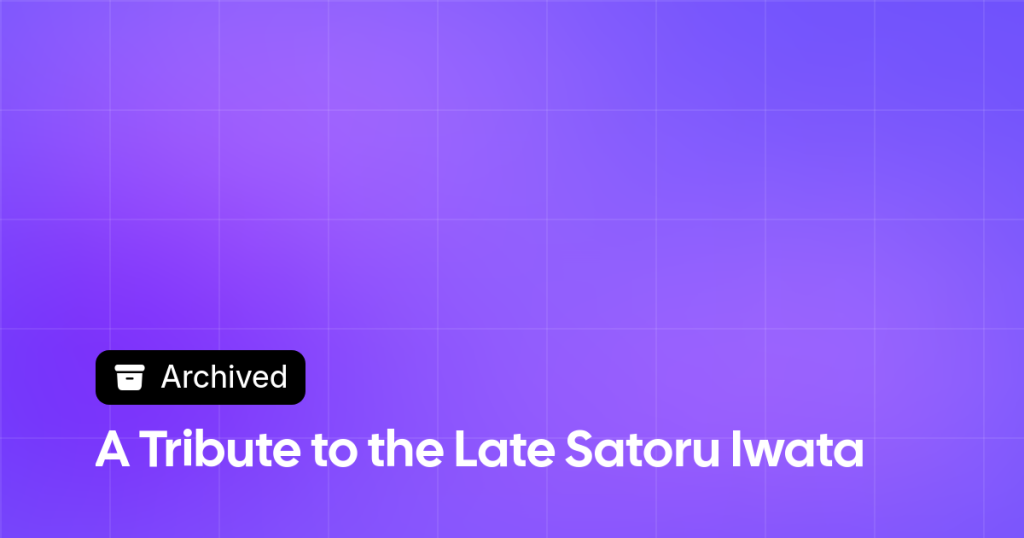 Archived

A Tribute to the Late Satoru Iwata